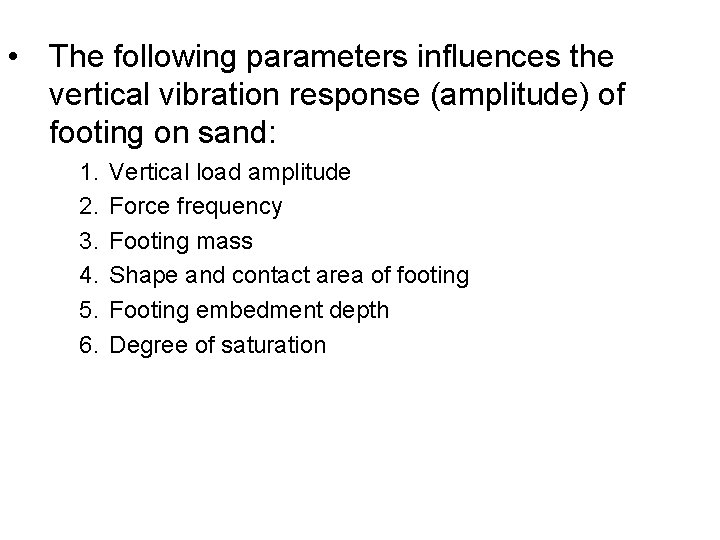 • The following parameters influences the vertical vibration response (amplitude) of footing on sand:

1. Vertical load amplitude
2. Force frequency
3. Footing mass
4. Shape and contact area of footing
5. Footing embedment depth
6. Degree of saturation